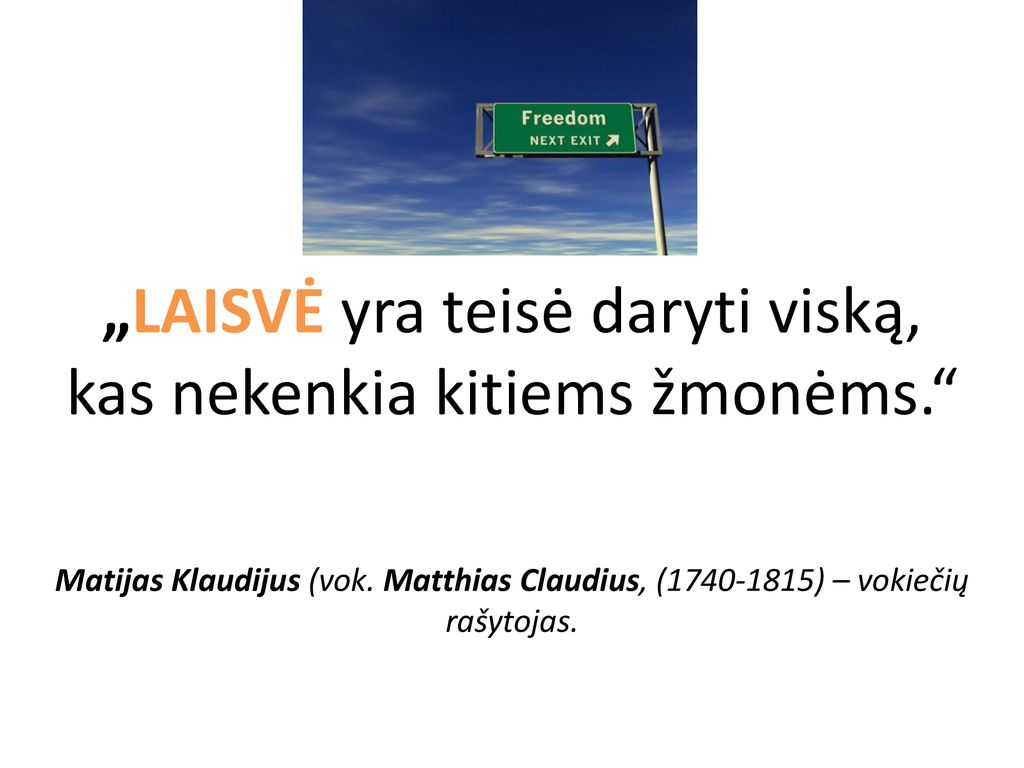 Freedom
NEXT EXIT

„LAISVĖ yra teisė daryti viską, kas nekenkia kitiems žmonėms.“

Matijas Klaudijus (vok. Matthias Claudius, (1740-1815) – vokiečių rašytojas.